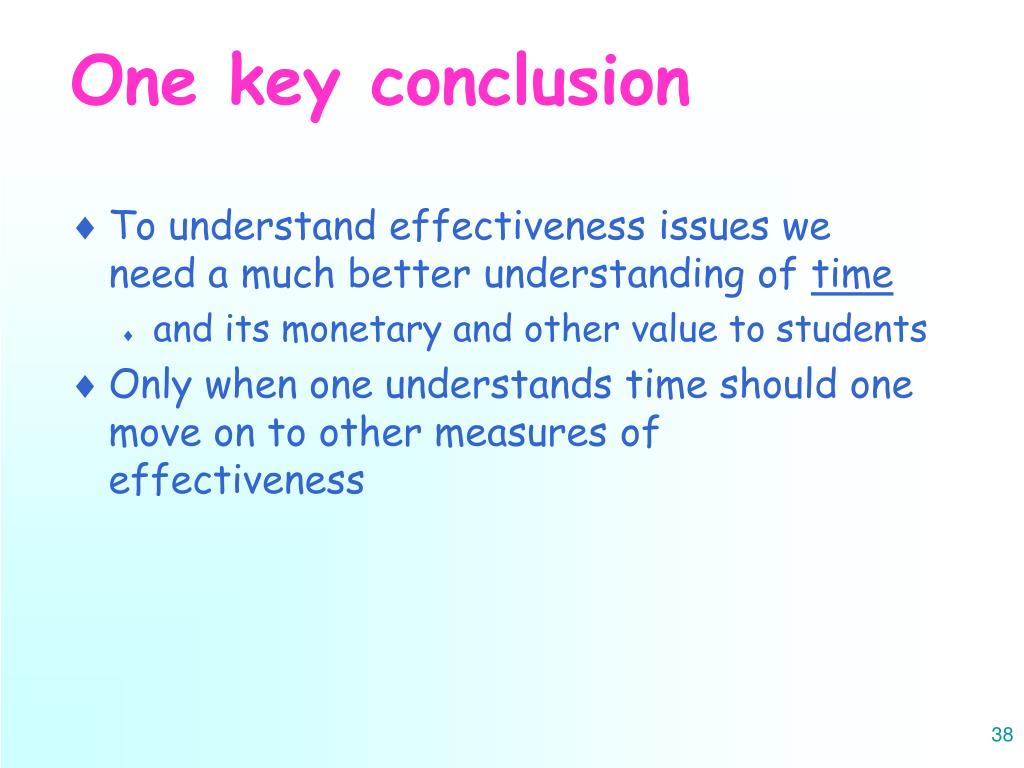 One key conclusion

♦ To understand effectiveness issues we need a much better understanding of time
  ♦ and its monetary and other value to students
♦ Only when one understands time should one move on to other measures of effectiveness

38